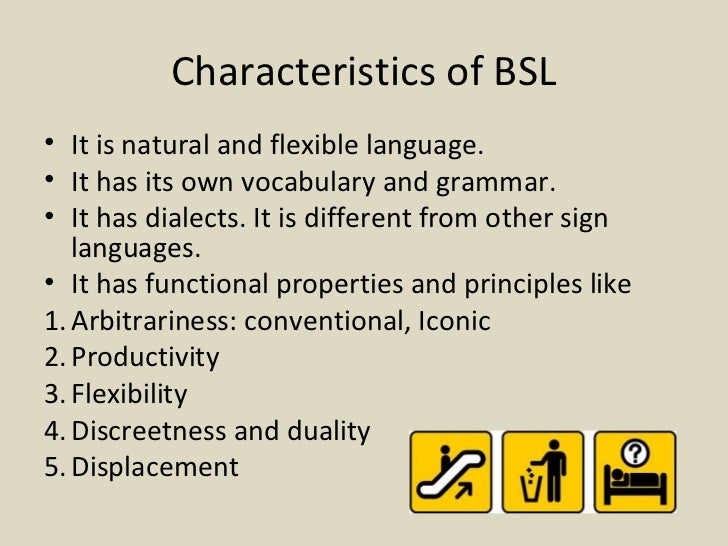 Characteristics of BSL

• It is natural and flexible language.
• It has its own vocabulary and grammar.
• It has dialects. It is different from other sign languages.
• It has functional properties and principles like
1. Arbitrariness: conventional, Iconic
2. Productivity
3. Flexibility
4. Discreetness and duality
5. Displacement

?